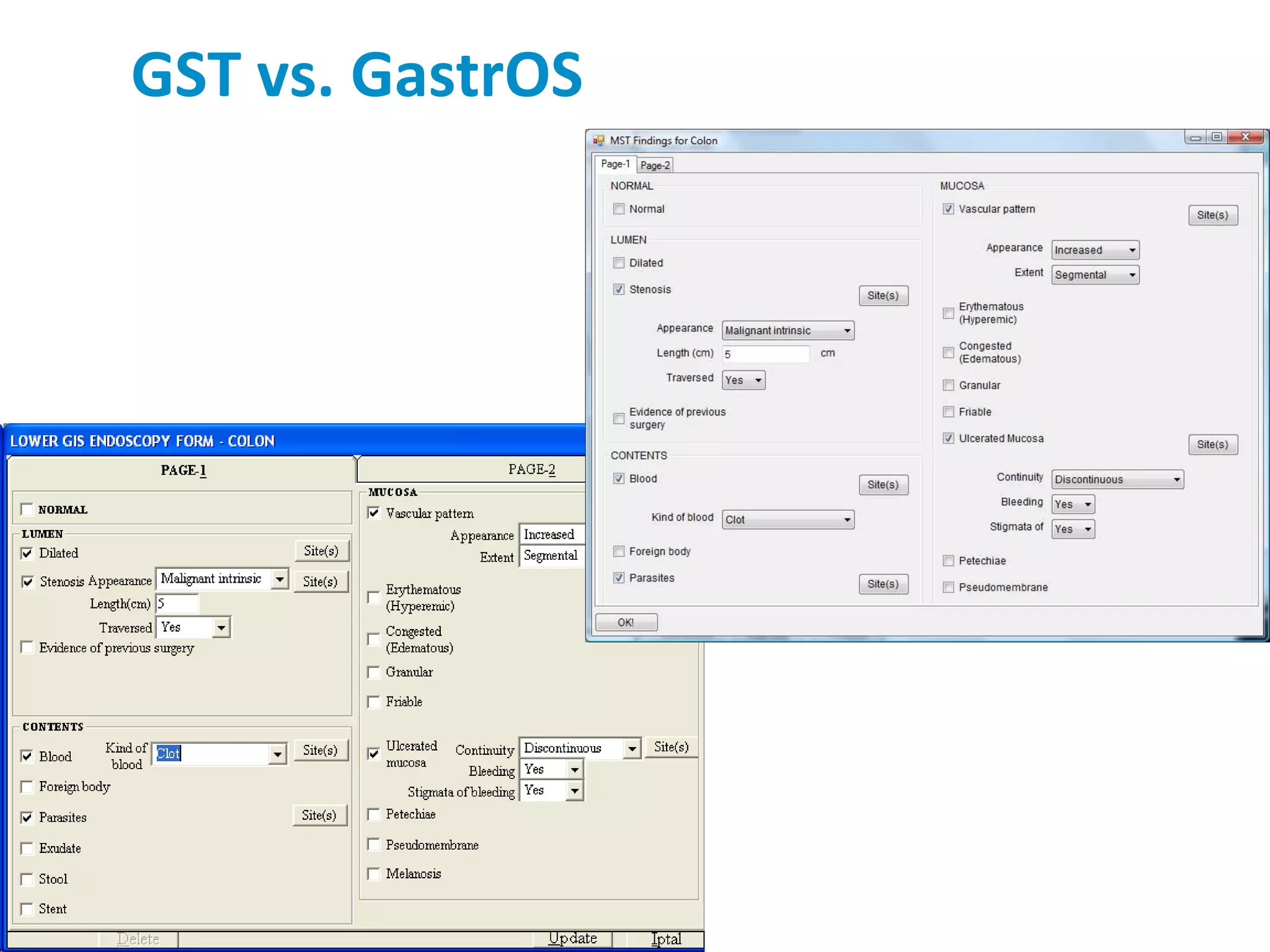 GST vs. GastrOS

MST Findings for Colon

Page-1 Page-2

NORMAL

Normal

LUMEN

Dilated

Stenosis Site(s)

Appearance Malignant intrinsic

Length (cm) 5 cm

Traversed Yes

Evidence of previous surgery

CONTENTS

Blood Site(s)

Kind of blood Clot

Foreign body

Parasites Site(s)

MUCOSA

Vascular pattern Site(s)

Appearance Increased

Extent Segmental

Erythematous (Hyperemic)

Congested (Edematous)

Granular

Friable

Ulcerated Mucosa Site(s)

Continuity Discontinuous

Bleeding Yes

Stigmata of Yes

Petechiae

Pseudomembrane

OK!

LOWER GIS ENDOSCOPY FORM - COLON

PAGE-1

PAGE-2

NORMAL

LUMEN

Dilated Site(s)

Stenosis Appearance Malignant intrinsic Site(s)

Length(cm) 5

Traversed Yes

Evidence of previous surgery

CONTENTS

Blood Kind of blood Clot Site(s)

Foreign body

Parasites Site(s)

Exudate

Stool

Stent

MUCOSA

Vascular pattern

Appearance Increased

Extent Segmental

Erythematous (Hyperemic)

Congested (Edematous)

Granular

Friable

Ulcerated mucosa Continuity Discontinuous Site(s)

Bleeding Yes

Stigmata of bleeding Yes

Petechiae

Pseudomembrane

Melanosis

Delete Update Iptal